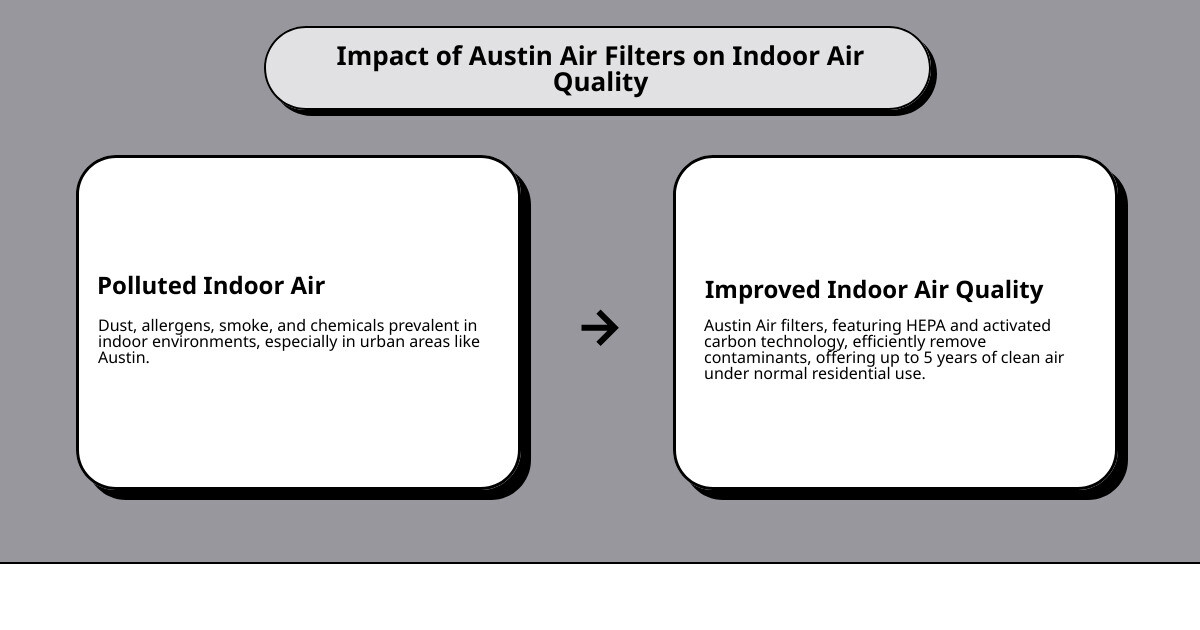 Impact of Austin Air Filters on Indoor Air Quality

Polluted Indoor Air

Dust, allergens, smoke, and chemicals prevalent in indoor environments, especially in urban areas like Austin.

→

Improved Indoor Air Quality

Austin Air filters, featuring HEPA and activated carbon technology, efficiently remove contaminants, offering up to 5 years of clean air under normal residential use.